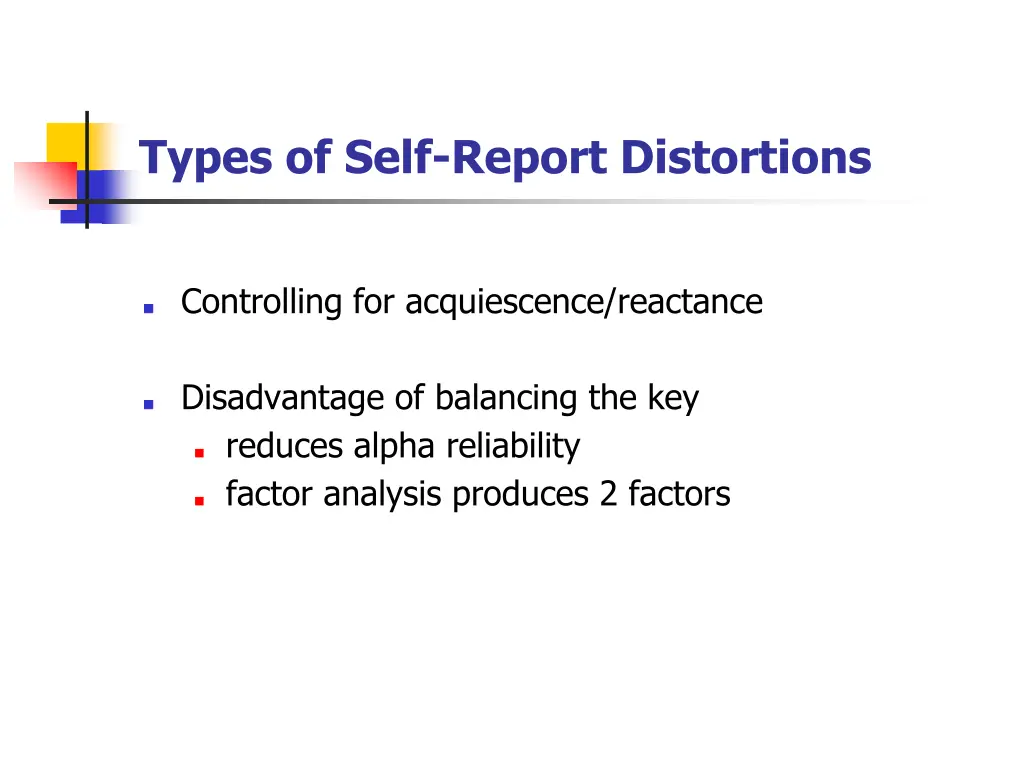 Types of Self-Report Distortions

- Controlling for acquiescence/reactance

- Disadvantage of balancing the key
  - reduces alpha reliability
  - factor analysis produces 2 factors